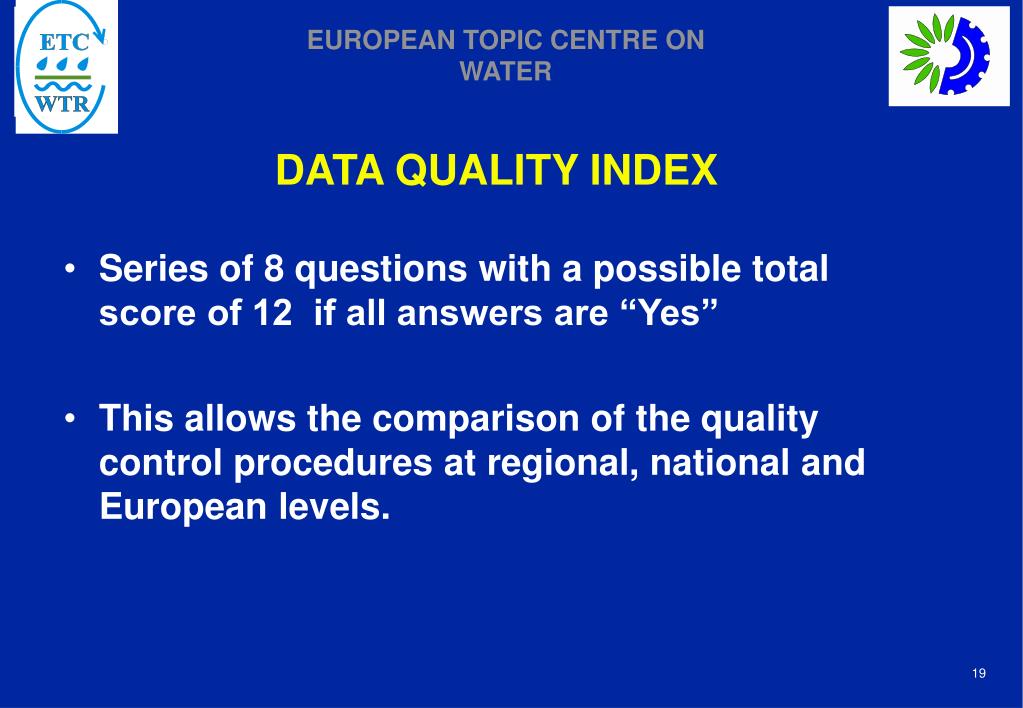 ETC
WTR

EUROPEAN TOPIC CENTRE ON WATER

DATA QUALITY INDEX

• Series of 8 questions with a possible total score of 12 if all answers are “Yes”

• This allows the comparison of the quality control procedures at regional, national and European levels.

19